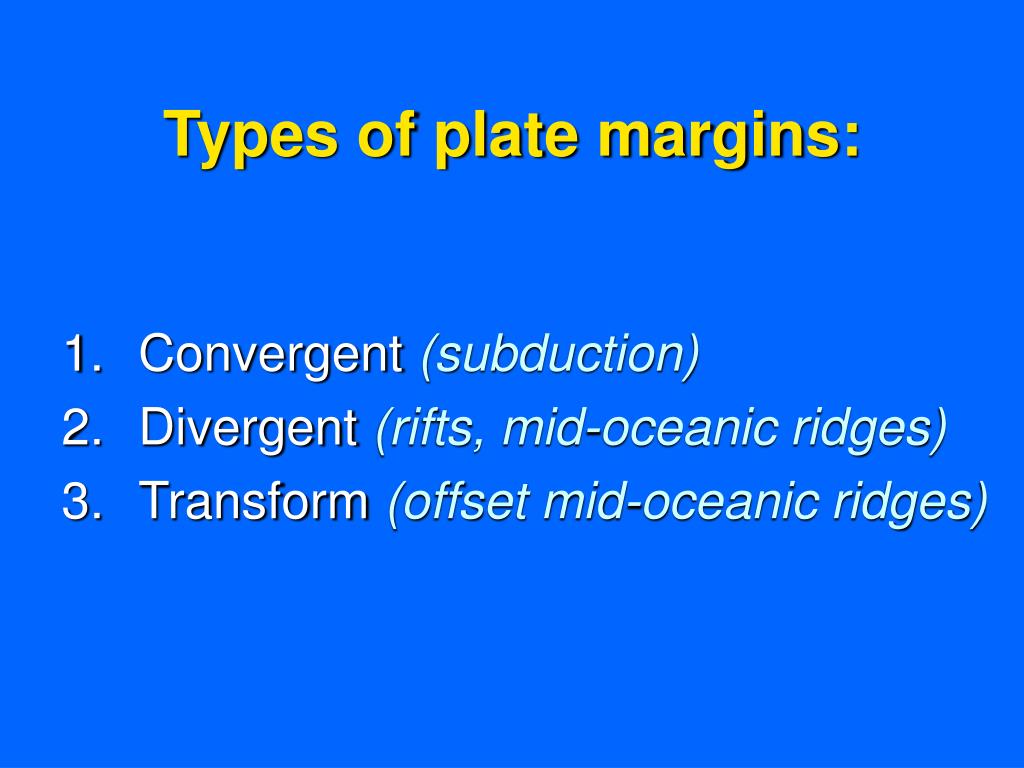 Types of plate margins:

1. Convergent (subduction)
2. Divergent (rifts, mid-oceanic ridges)
3. Transform (offset mid-oceanic ridges)